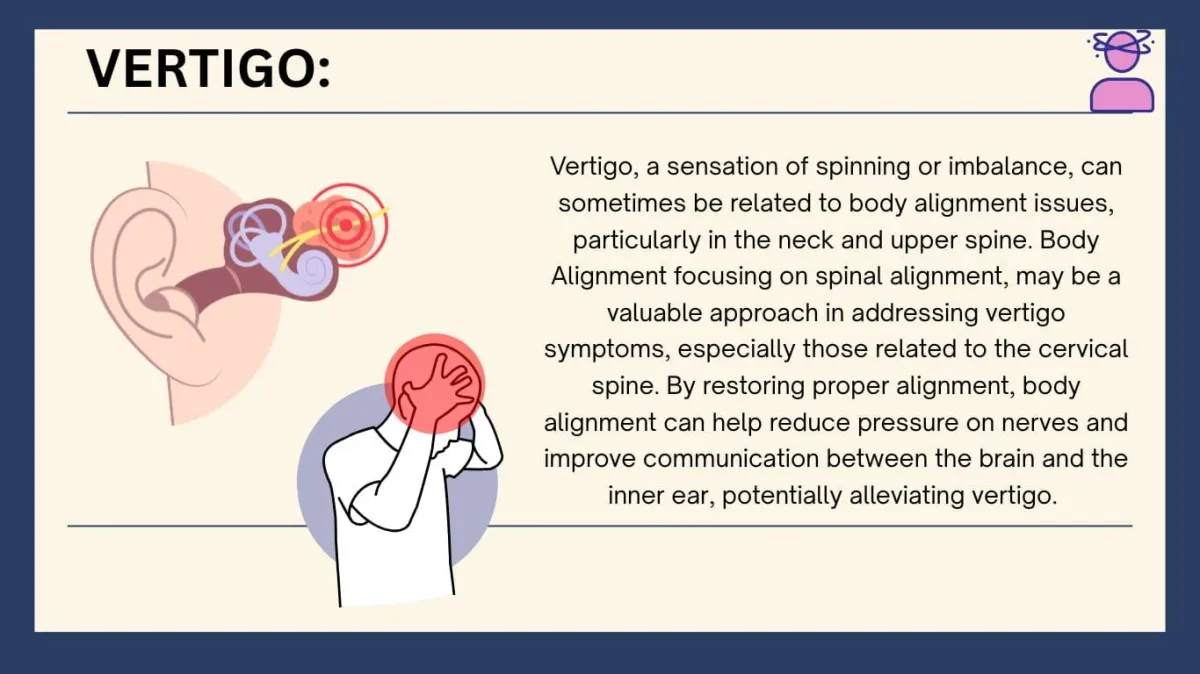 VERTIGO:

Vertigo, a sensation of spinning or imbalance, can sometimes be related to body alignment issues, particularly in the neck and upper spine. Body Alignment focusing on spinal alignment, may be a valuable approach in addressing vertigo symptoms, especially those related to the cervical spine. By restoring proper alignment, body alignment can help reduce pressure on nerves and improve communication between the brain and the inner ear, potentially alleviating vertigo.